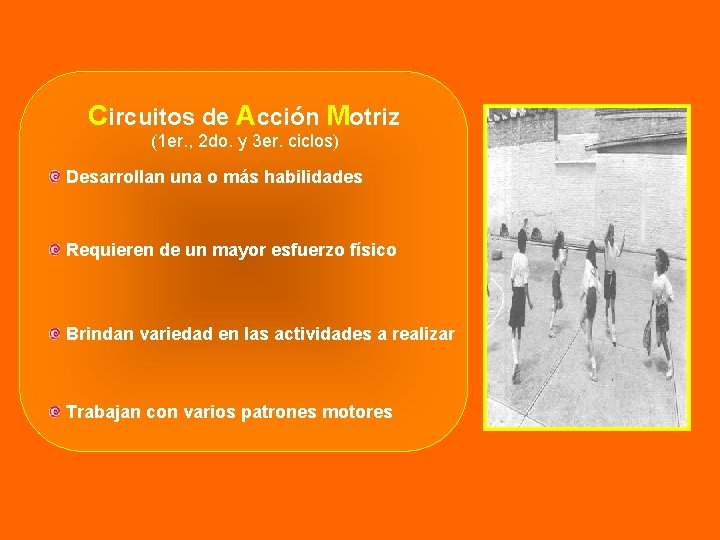 Circuitos de Acción Motriz
(1er., 2do. y 3er. ciclos)

Desarrollan una o más habilidades

Requieren de un mayor esfuerzo físico

Brindan variedad en las actividades a realizar

Trabajan con varios patrones motores